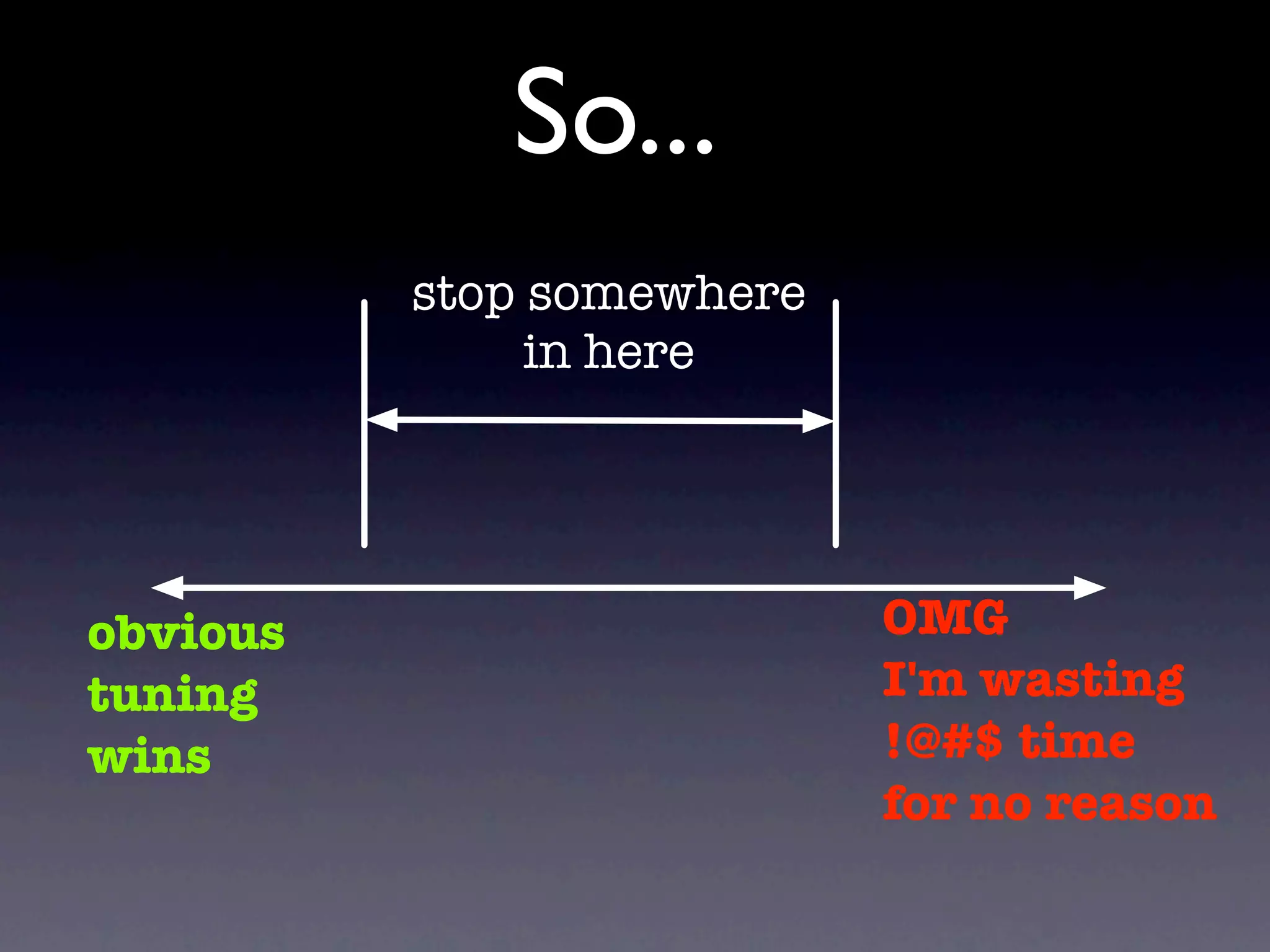 So...

stop somewhere in here

obvious tuning wins

OMG I'm wasting !@#$ time for no reason